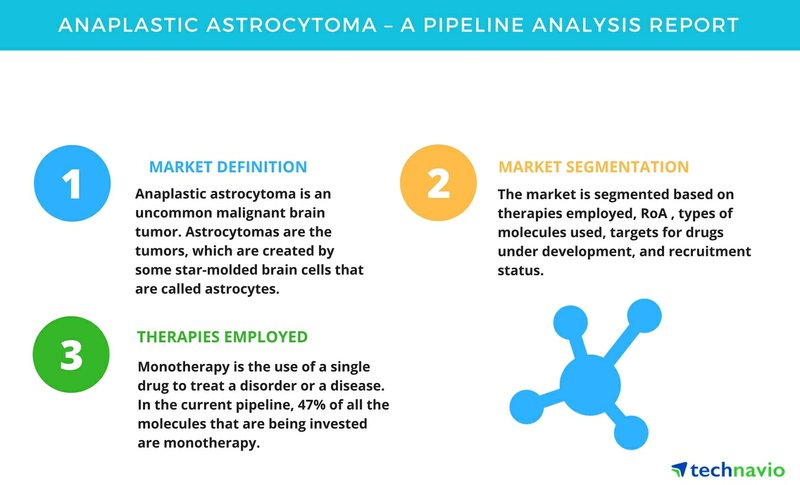 ANAPLASTIC ASTROCYTOMA – A PIPELINE ANALYSIS REPORT

1

MARKET DEFINITION

Anaplastic astrocytoma is an uncommon malignant brain tumor. Astrocytomas are the tumors, which are created by some star-molded brain cells that are called astrocytes.

2

MARKET SEGMENTATION

The market is segmented based on therapies employed, RoA , types of molecules used, targets for drugs under development, and recruitment status.

3

THERAPIES EMPLOYED

Monotherapy is the use of a single drug to treat a disorder or a disease. In the current pipeline, 47% of all the molecules that are being invested are monotherapy.

technavio